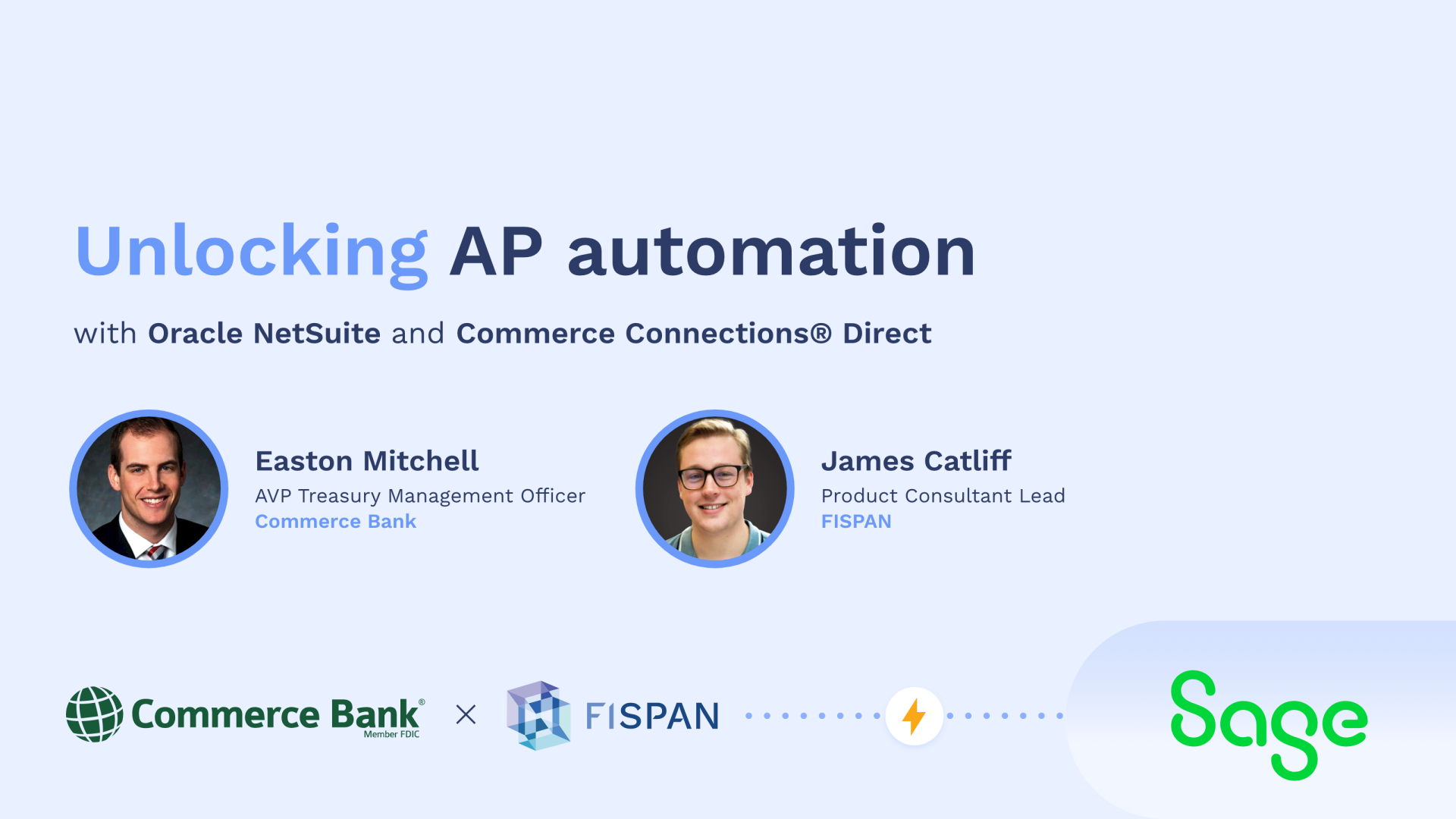 Unlocking AP automation

with Oracle NetSuite and Commerce Connections® Direct

Easton Mitchell
AVP Treasury Management Officer
Commerce Bank

James Catliff
Product Consultant Lead
FISPAN

Commerce Bank®
Member FDIC

×

FISPAN

Sage